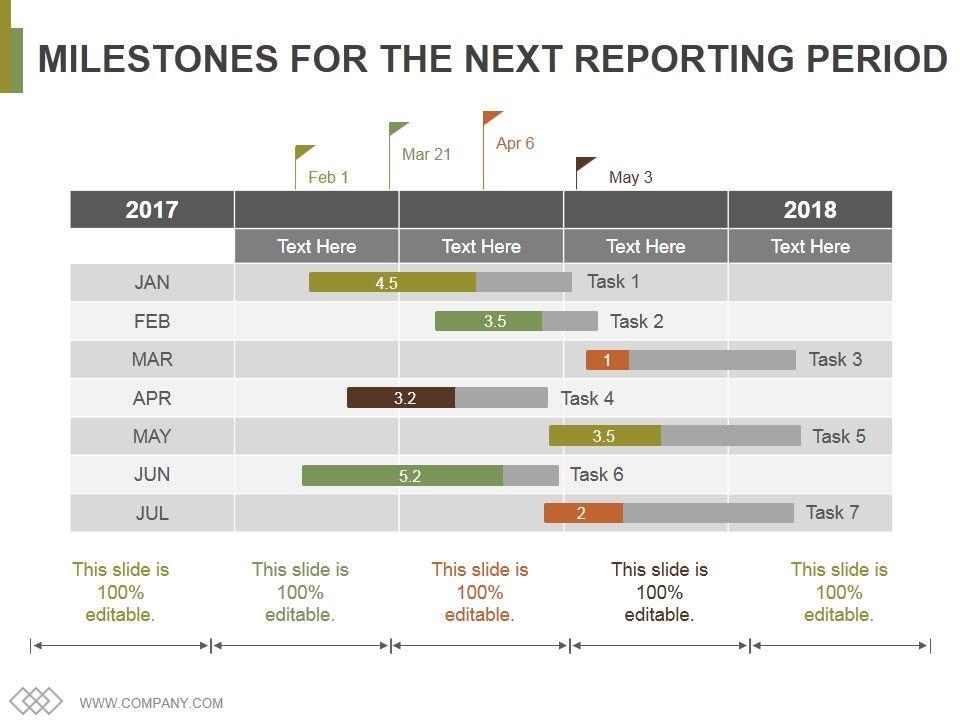 MILESTONES FOR THE NEXT REPORTING PERIOD

Feb 1
Mar 21
Apr 6
May 3

| 2017 | | | | 2018 |
|---|---|---|---|---|
| | Text Here | Text Here | Text Here | Text Here |
| JAN | 4.5 | | Task 1 | |
| FEB | | 3.5 | Task 2 | |
| MAR | | | 1 | Task 3 |
| APR | 3.2 | | Task 4 | |
| MAY | | | 3.5 | Task 5 |
| JUN | 5.2 | | Task 6 | |
| JUL | | | 2 | Task 7 |

This slide is 100% editable.

This slide is 100% editable.

This slide is 100% editable.

This slide is 100% editable.

This slide is 100% editable.

WWW.COMPANY.COM